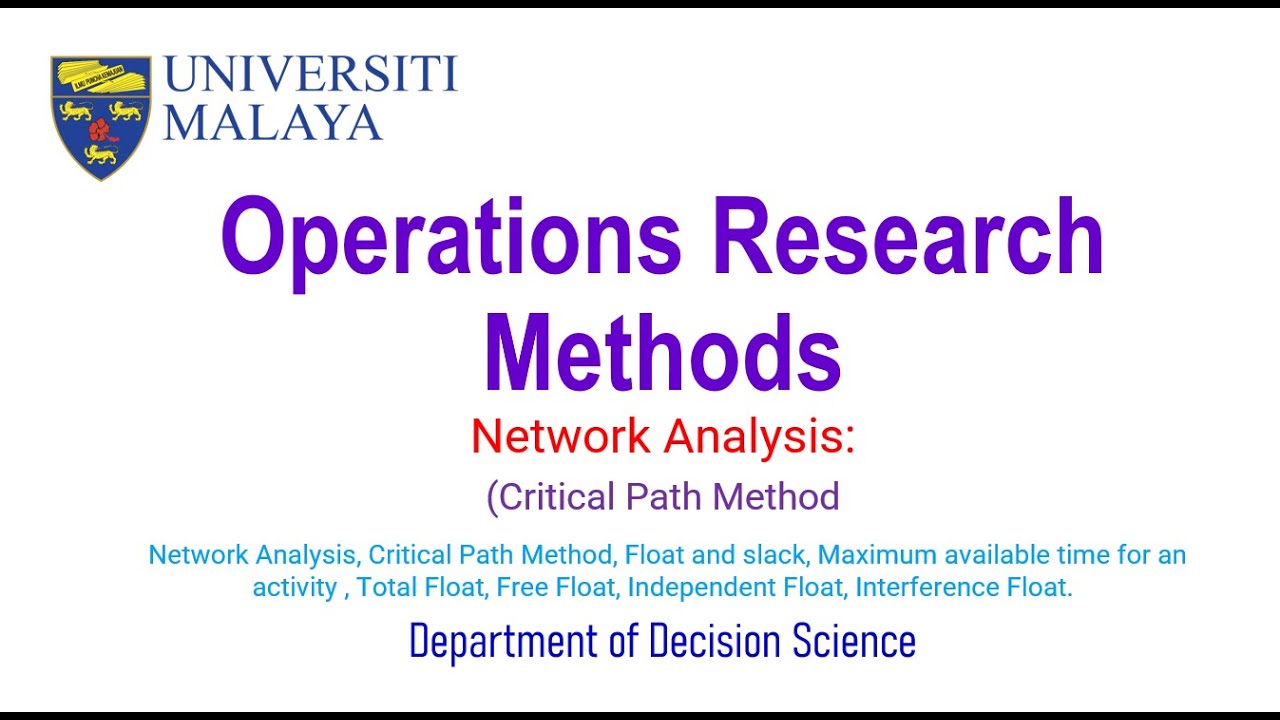 ILMU PUNCHA KEMAJUAN

UNIVERSITI MALAYA

Operations Research Methods

Network Analysis:

(Critical Path Method

Network Analysis, Critical Path Method, Float and slack, Maximum available time for an activity , Total Float, Free Float, Independent Float, Interference Float.

Department of Decision Science